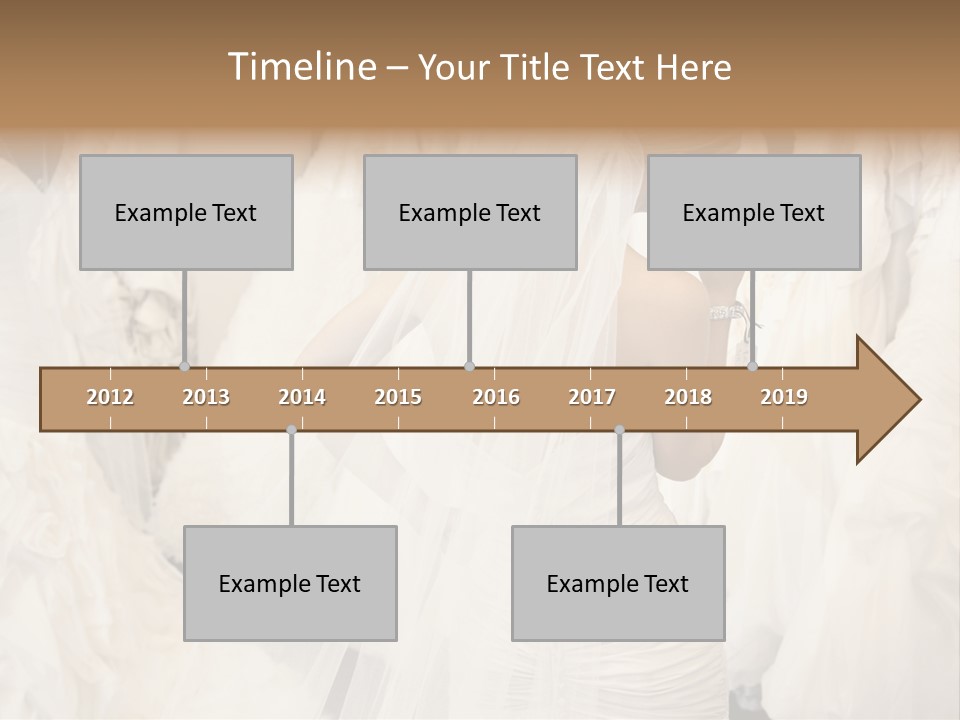 Timeline – Your Title Text Here

Example Text

Example Text

Example Text

2012 2013 2014 2015 2016 2017 2018 2019

Example Text

Example Text